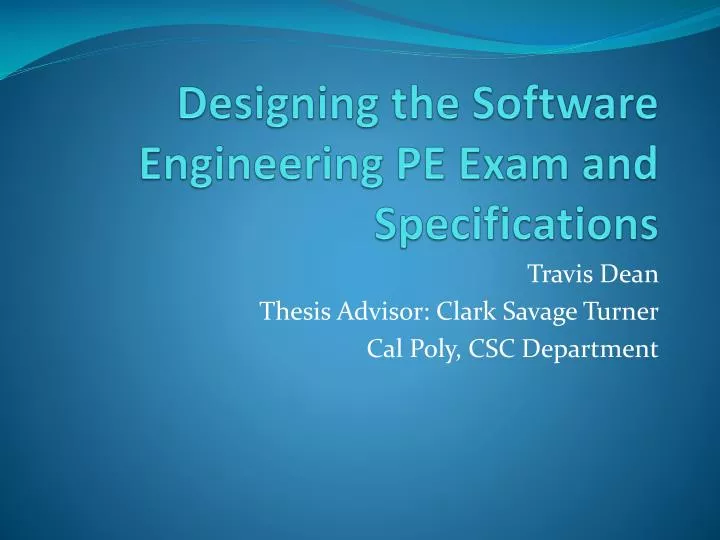 Designing the Software Engineering PE Exam and Specifications

Travis Dean
Thesis Advisor: Clark Savage Turner
Cal Poly, CSC Department